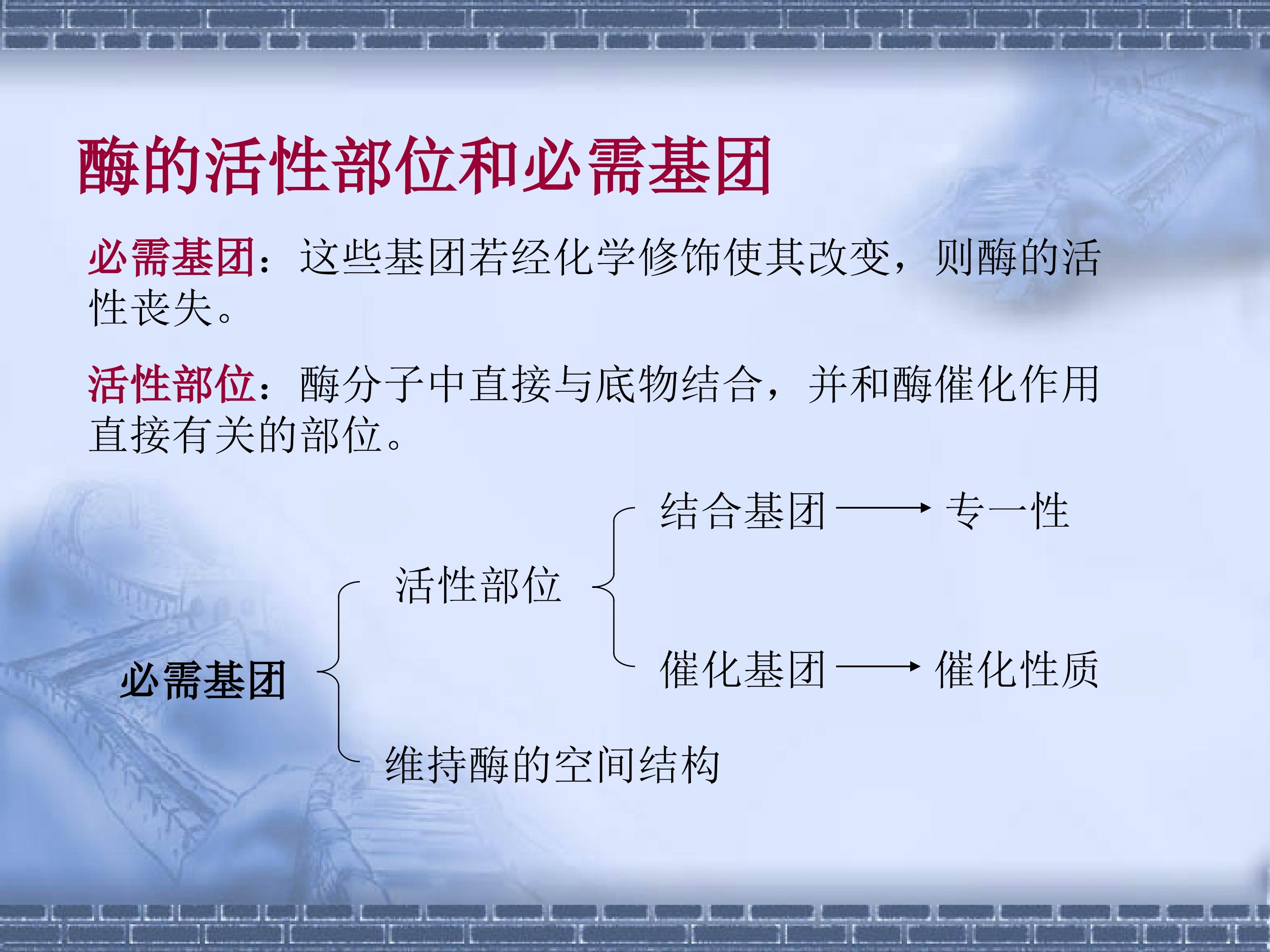 酶的活性部位和必需基团

必需基团：这些基团若经化学修饰使其改变，则酶的活性丧失。

活性部位：酶分子中直接与底物结合，并和酶催化作用直接有关的部位。

必需基团

活性部位

结合基团 → 专一性

催化基团 → 催化性质

维持酶的空间结构